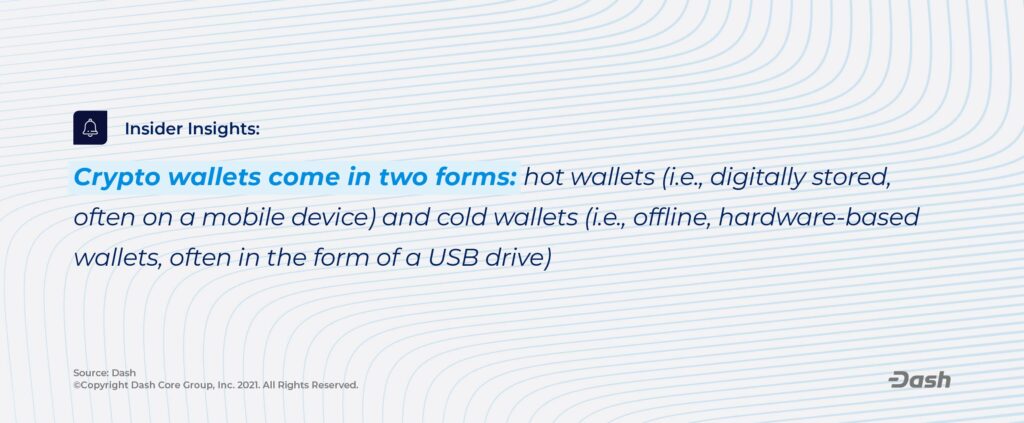 Insider Insights:

Crypto wallets come in two forms: hot wallets (i.e., digitally stored, often on a mobile device) and cold wallets (i.e., offline, hardware-based wallets, often in the form of a USB drive)

Source: Dash
©Copyright Dash Core Group, Inc. 2021. All Rights Reserved.

Dash